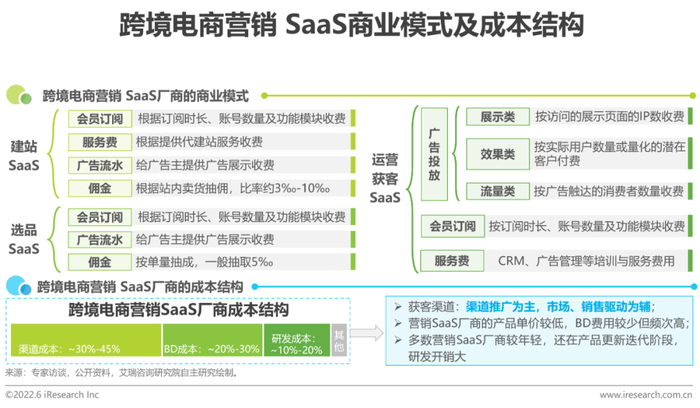 跨境电商营销 SaaS商业模式及成本结构

跨境电商营销 SaaS厂商的商业模式

建站 SaaS

会员订阅 根据订阅时长、账号数量及功能模块收费

服务费 根据提供代建站服务收费

广告流水 给广告主提供广告展示收费

佣金 根据站内卖货抽佣，比率约3‰-10‰

选品 SaaS

会员订阅 根据订阅时长、账号数量及功能模块收费

广告流水 给广告主提供广告展示收费

佣金 按单量抽成，一般抽取5‰

运营获客 SaaS

广告投放

展示类 按访问的展示页面的IP数收费

效果类 按实际用户数量或量化的潜在客户付费

流量类 按广告触达的消费者数量收费

会员订阅 按订阅时长、账号数量及功能模块收费

服务费 CRM、广告管理等培训与服务费用

跨境电商营销 SaaS厂商的成本结构

跨境电商营销SaaS厂商成本结构

渠道成本：~30%-45%

BD成本：~20%-30%

研发成本：~10%-20%

其他

➢ 获客渠道：渠道推广为主，市场、销售驱动为辅；
➢ 营销SaaS厂商的产品单价较低，BD费用较少但频次高；
➢ 多数营销SaaS厂商较年轻，还在产品更新迭代阶段，研发开销大

来源：专家访谈，公开资料，艾瑞咨询研究院自主研究绘制。

©2022.6 iResearch Inc

www.iresearch.com.cn